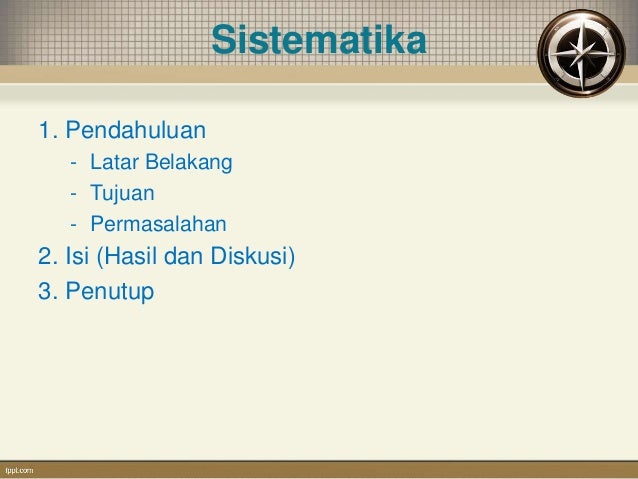 Sistematika

1. Pendahuluan
- Latar Belakang
- Tujuan
- Permasalahan
2. Isi (Hasil dan Diskusi)
3. Penutup

fppt.com